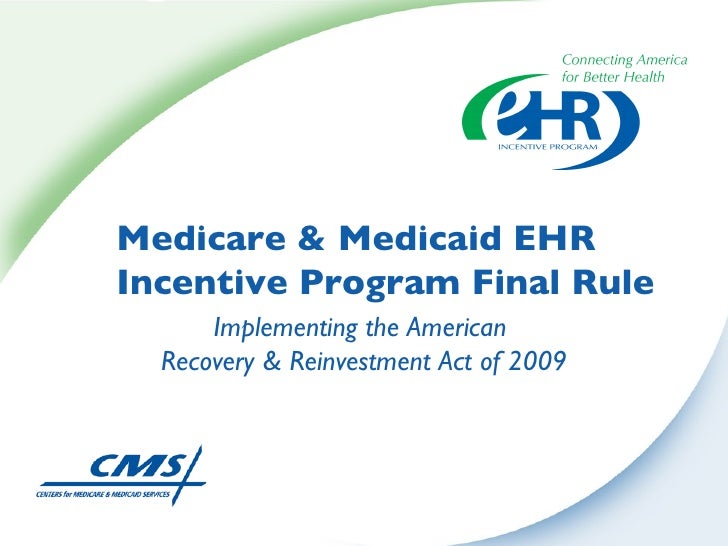 Connecting America for Better Health

eHR

INCENTIVE PROGRAM

Medicare & Medicaid EHR Incentive Program Final Rule

Implementing the American Recovery & Reinvestment Act of 2009

CMS

CENTERS for MEDICARE & MEDICAID SERVICES